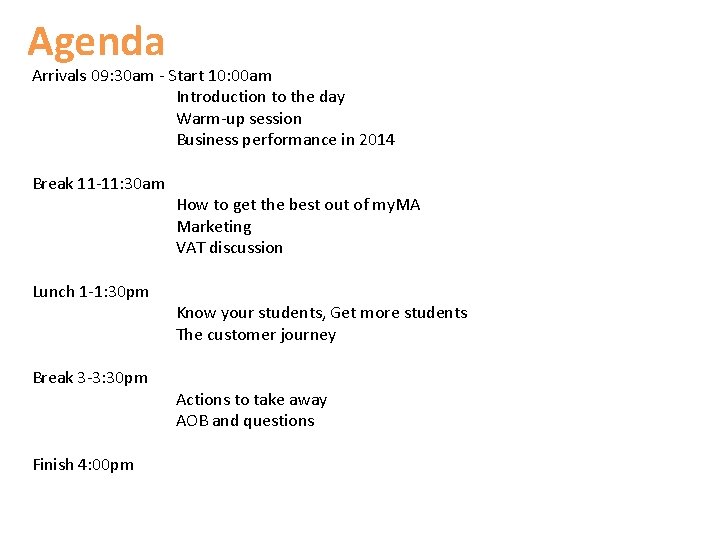 Agenda

Arrivals 09:30am - Start 10:00am

Introduction to the day
Warm-up session
Business performance in 2014

Break 11-11:30am

How to get the best out of myMA
Marketing
VAT discussion

Lunch 1-1:30pm

Know your students, Get more students
The customer journey

Break 3-3:30pm

Actions to take away
AOB and questions

Finish 4:00pm